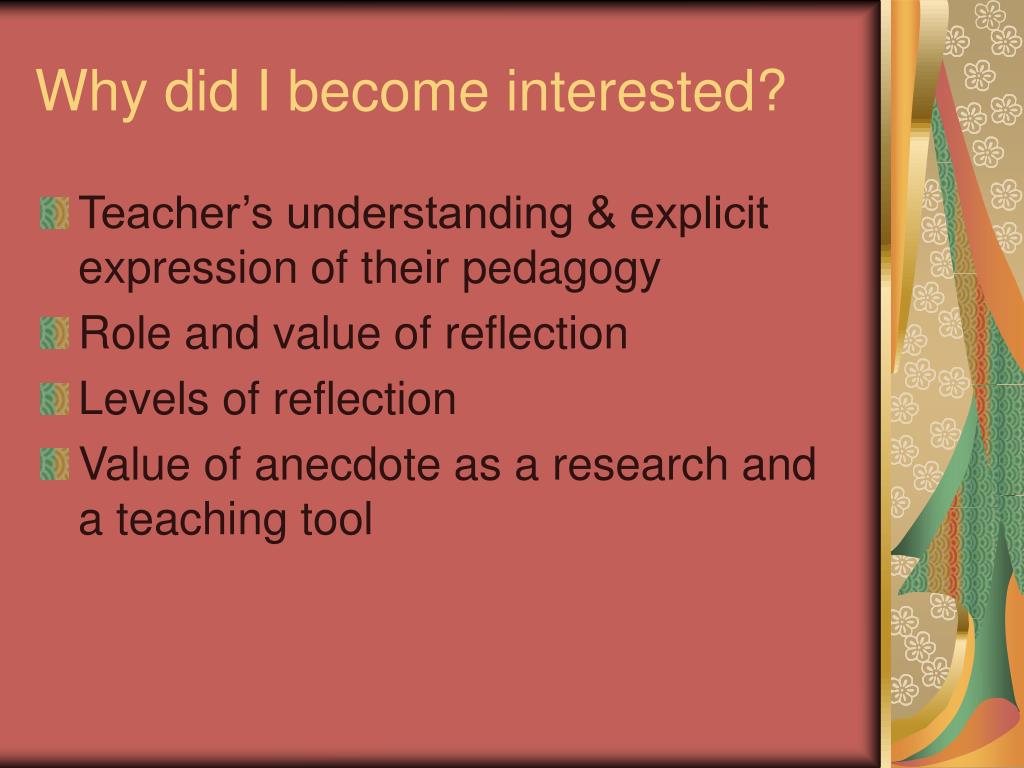 Why did I become interested?

Teacher’s understanding & explicit expression of their pedagogy

Role and value of reflection

Levels of reflection

Value of anecdote as a research and a teaching tool